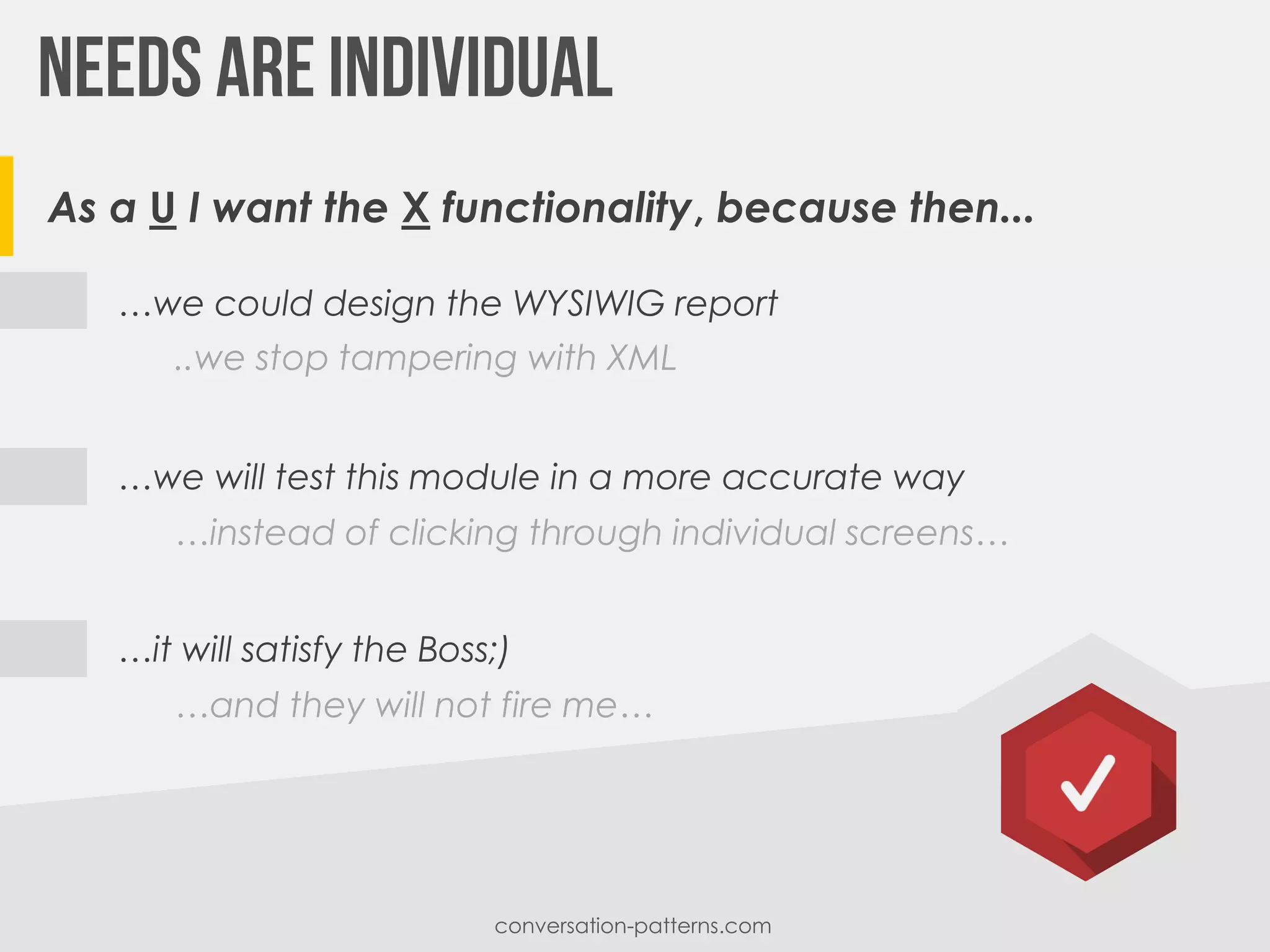 NEEDS ARE INDIVIDUAL

As a U I want the X functionality, because then...

…we could design the WYSIWIG report

..we stop tampering with XML

…we will test this module in a more accurate way

…instead of clicking through individual screens…

…it will satisfy the Boss;)

…and they will not fire me…

conversation-patterns.com